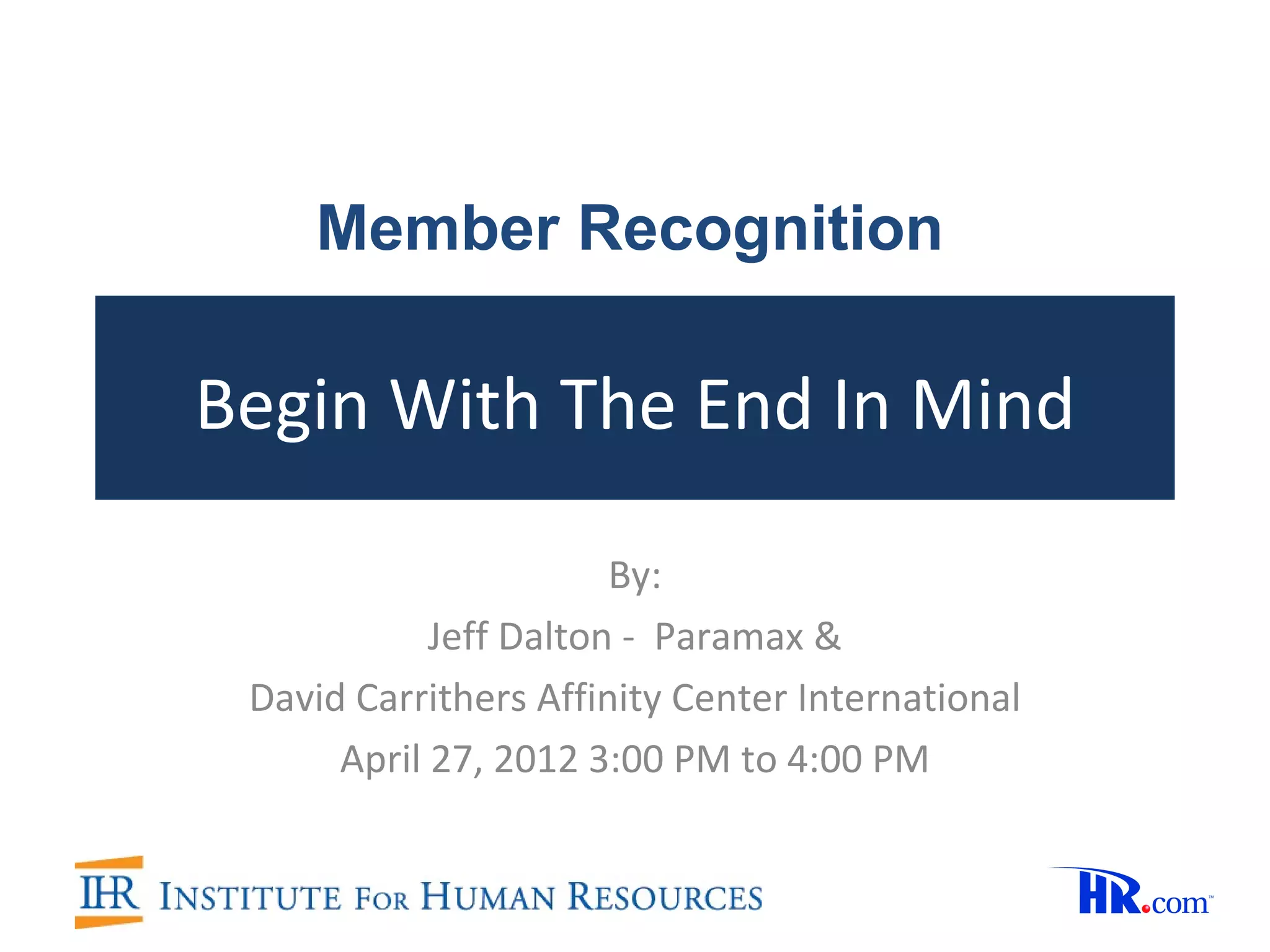 Member Recognition

Begin With The End In Mind

By:

Jeff Dalton - Paramax &

David Carrithers Affinity Center International

April 27, 2012 3:00 PM to 4:00 PM

IHR INSTITUTE FOR HUMAN RESOURCES

HR.com™